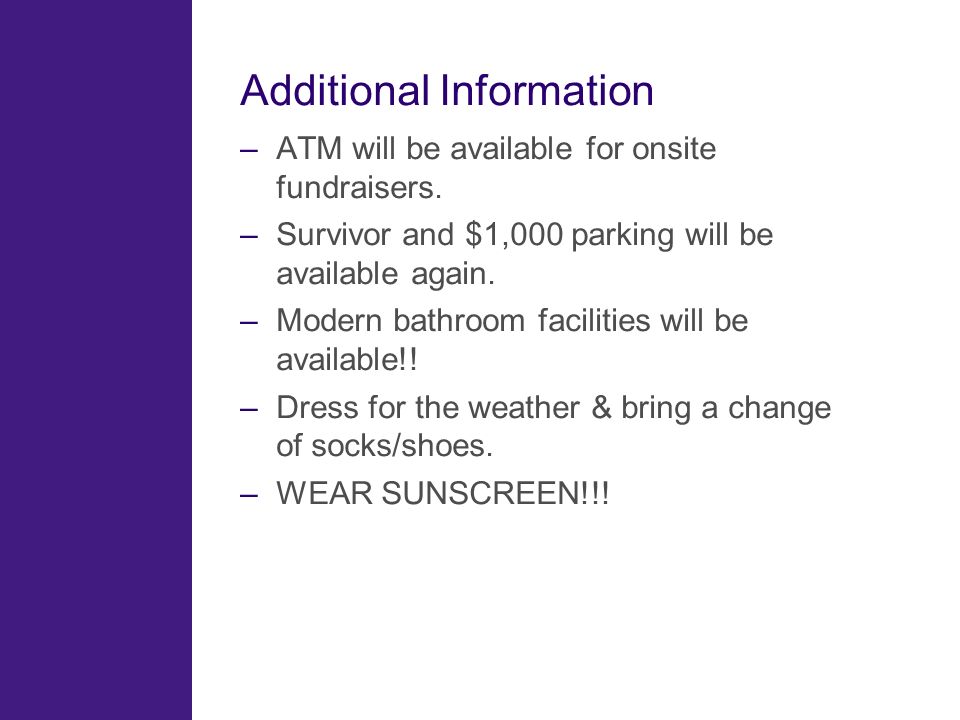 Additional Information

– ATM will be available for onsite fundraisers.

– Survivor and \$1,000 parking will be available again.

– Modern bathroom facilities will be available!!

– Dress for the weather & bring a change of socks/shoes.

– WEAR SUNSCREEN!!!